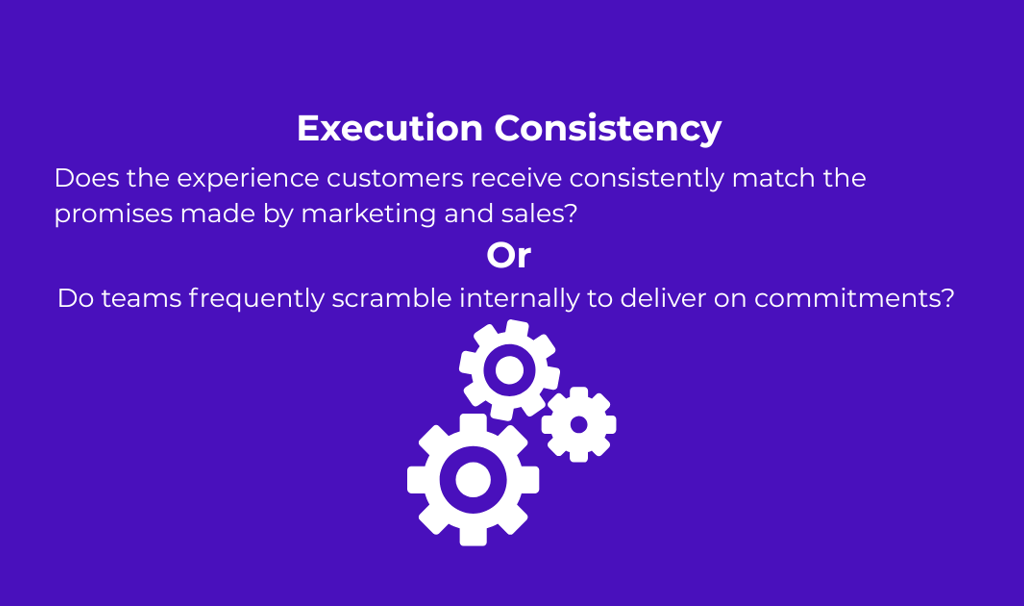 Execution Consistency

Does the experience customers receive consistently match the promises made by marketing and sales?

Or

Do teams frequently scramble internally to deliver on commitments?